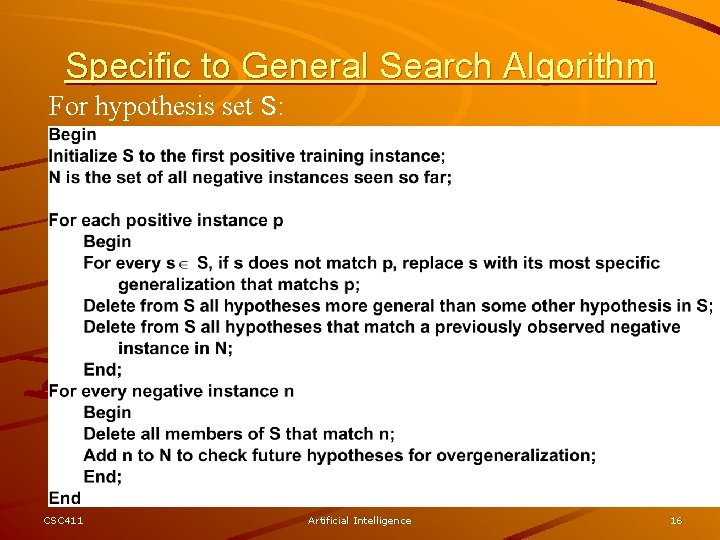 Specific to General Search Algorithm

For hypothesis set S:

Begin
Initialize S to the first positive training instance;
N is the set of all negative instances seen so far;

For each positive instance p
Begin
For every s $\in$ S, if s does not match p, replace s with its most specific generalization that matchs p;
Delete from S all hypotheses more general than some other hypothesis in S;
Delete from S all hypotheses that match a previously observed negative instance in N;
End;
For every negative instance n
Begin
Delete all members of S that match n;
Add n to N to check future hypotheses for overgeneralization;
End;
End

CSC411 Artificial Intelligence 16